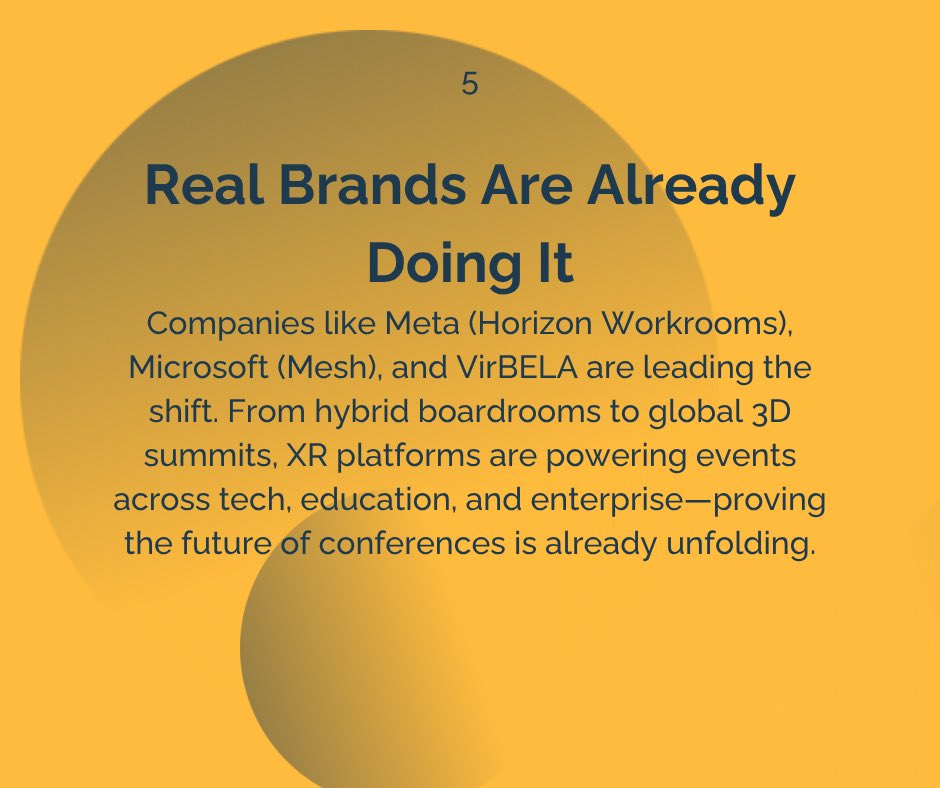 5

Real Brands Are Already Doing It

Companies like Meta (Horizon Workrooms), Microsoft (Mesh), and VirBELA are leading the shift. From hybrid boardrooms to global 3D summits, XR platforms are powering events across tech, education, and enterprise—proving the future of conferences is already unfolding.